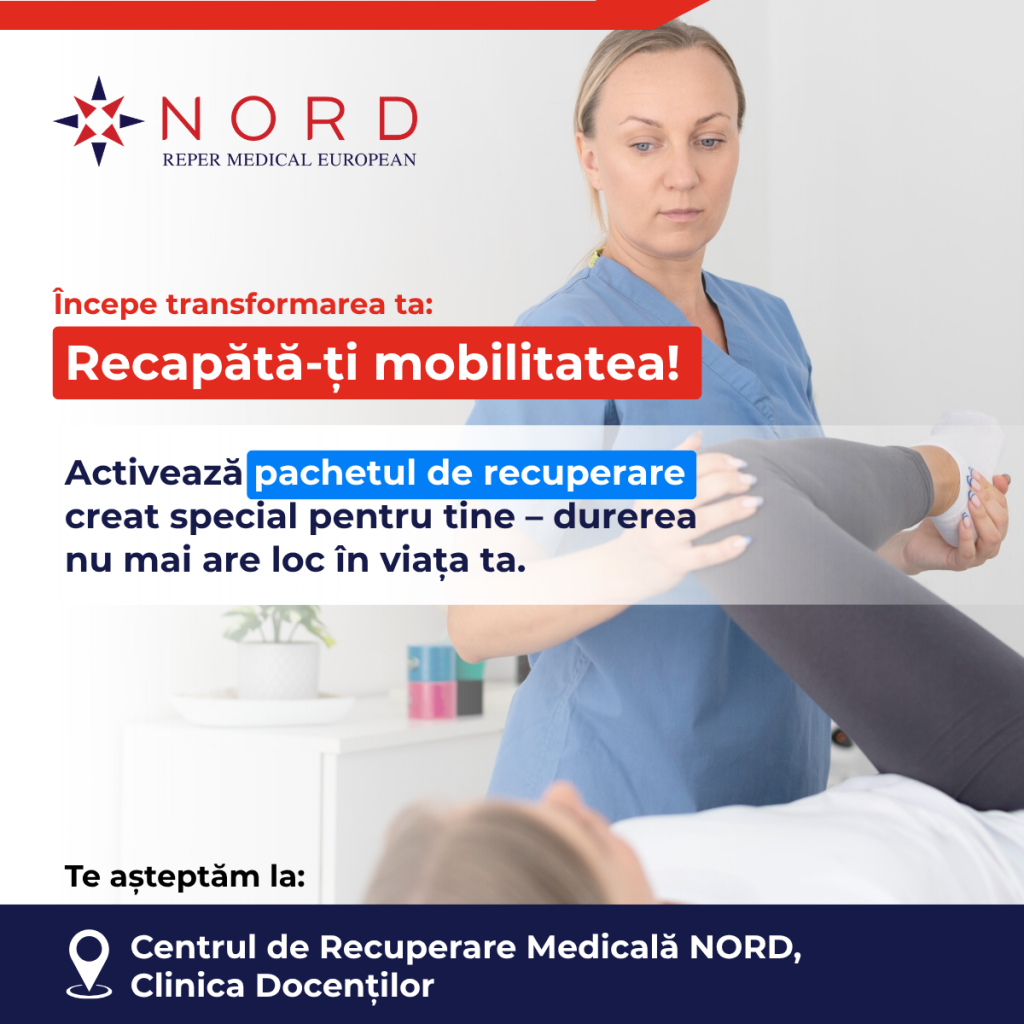 NORD
REPER MEDICAL EUROPEAN

Începe transformarea ta:
Recapătă-ți mobilitatea!

Activează pachetul de recuperare creat special pentru tine – durerea nu mai are loc în viața ta.

Te așteptăm la:

Centrul de Recuperare Medicală NORD, Clinica Docenților